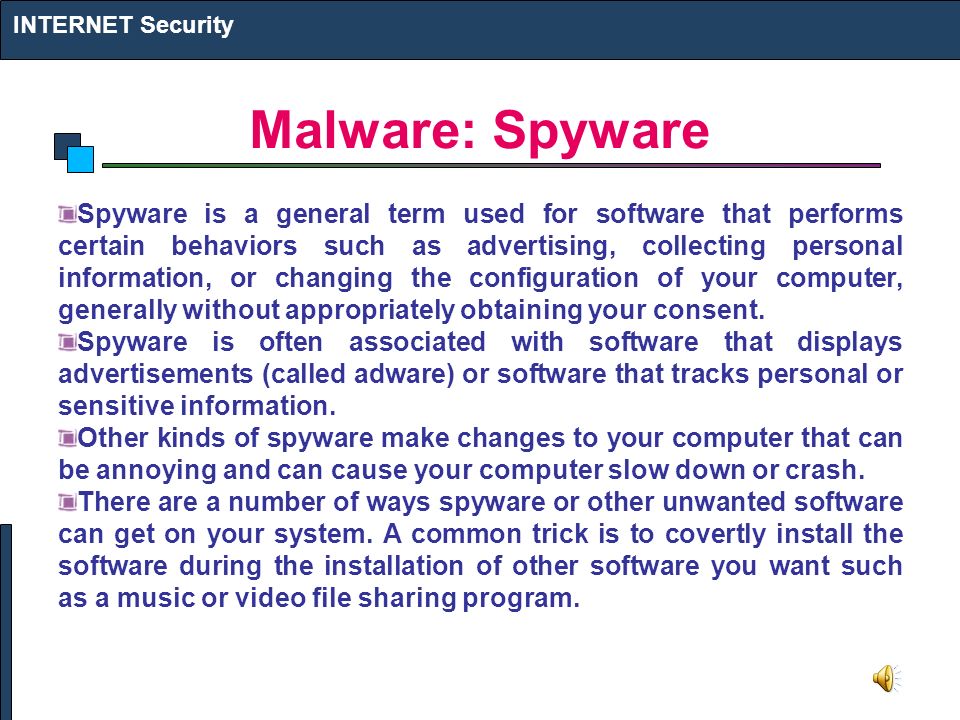 INTERNET Security

Malware: Spyware

Spyware is a general term used for software that performs certain behaviors such as advertising, collecting personal information, or changing the configuration of your computer, generally without appropriately obtaining your consent.

Spyware is often associated with software that displays advertisements (called adware) or software that tracks personal or sensitive information.

Other kinds of spyware make changes to your computer that can be annoying and can cause your computer slow down or crash.

There are a number of ways spyware or other unwanted software can get on your system. A common trick is to covertly install the software during the installation of other software you want such as a music or video file sharing program.